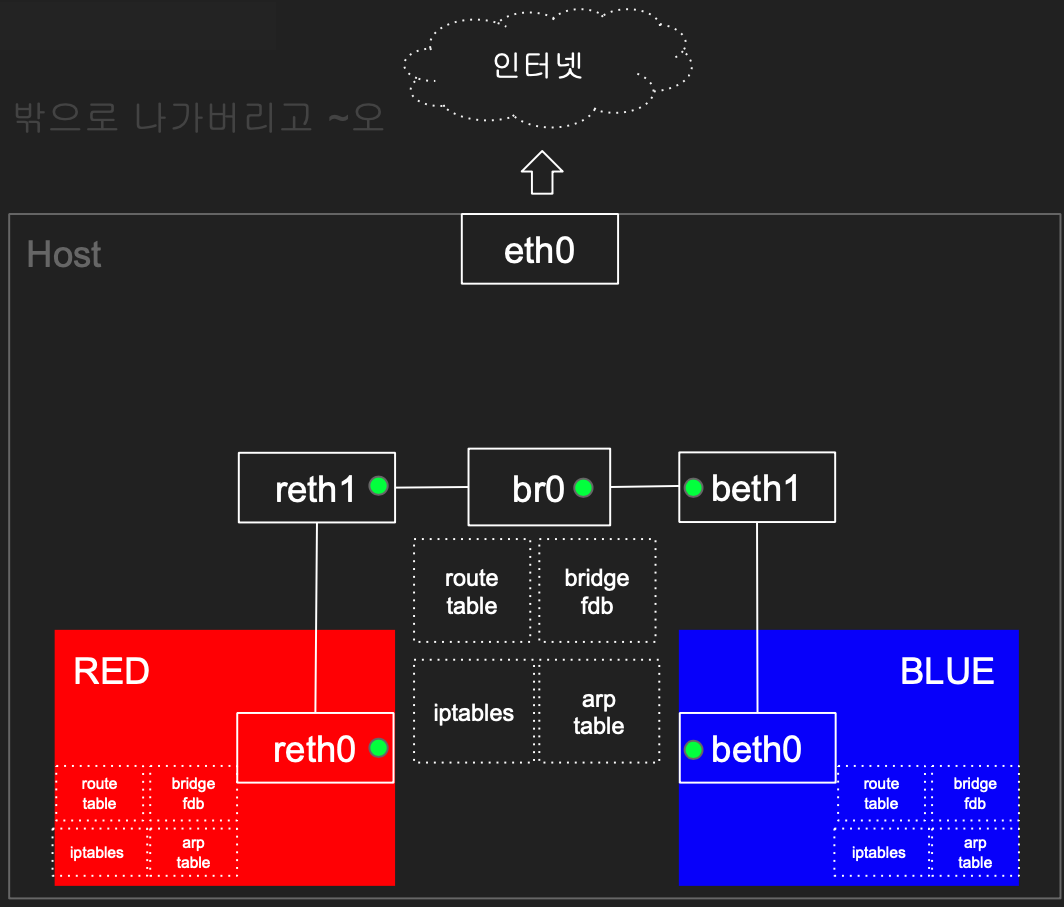 인터넷

밖으로 나가버리고 ~오

Host

eth0

reth1

br0

beth1

route table

bridge fdb

iptables

arp table

RED

reth0

route table

bridge fdb

iptables

arp table

BLUE

beth0

route table

bridge fdb

iptables

arp table